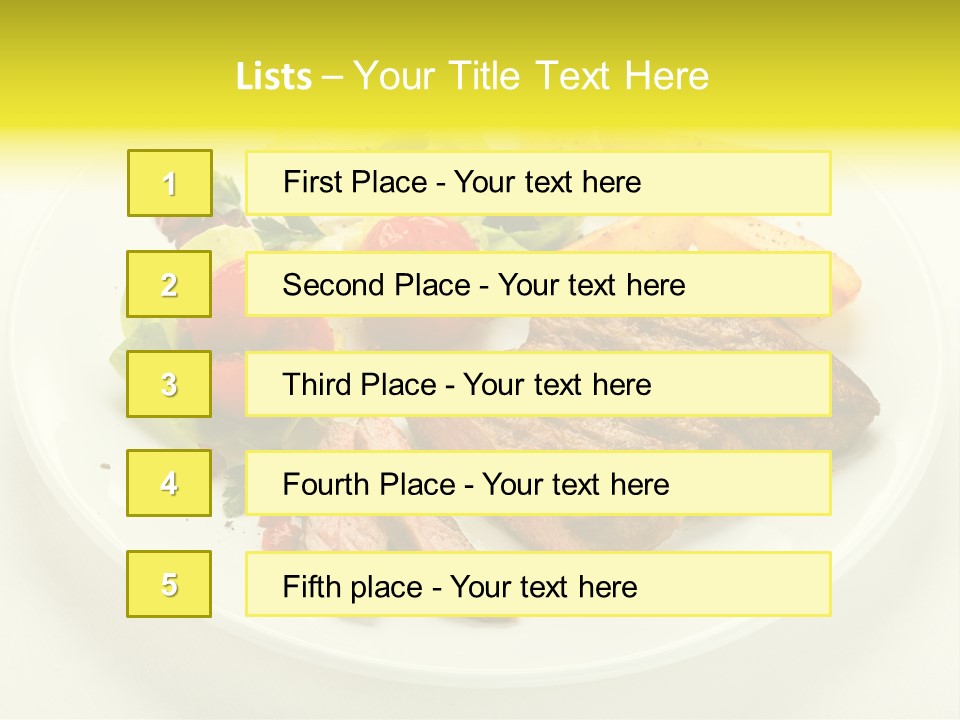 Lists – Your Title Text Here

1

First Place - Your text here

2

Second Place - Your text here

3

Third Place - Your text here

4

Fourth Place - Your text here

5

Fifth place - Your text here